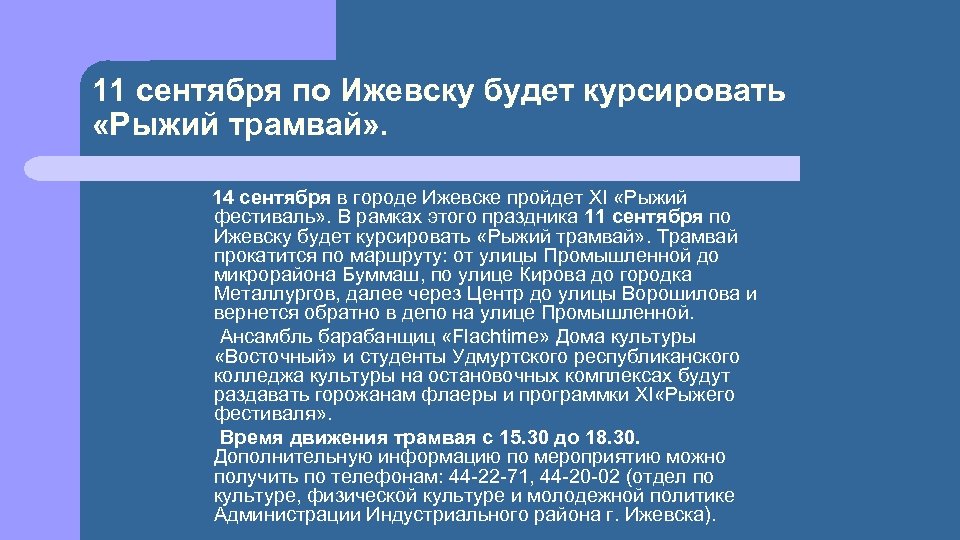 11 сентября по Ижевску будет курсировать «Рыжий трамвай».

14 сентября в городе Ижевске пройдет XI «Рыжий фестиваль». В рамках этого праздника 11 сентября по Ижевску будет курсировать «Рыжий трамвай». Трамвай прокатится по маршруту: от улицы Промышленной до микрорайона Буммаш, по улице Кирова до городка Металлургов, далее через Центр до улицы Ворошилова и вернется обратно в депо на улице Промышленной.

Ансамбль барабанщиц «Flachtime» Дома культуры «Восточный» и студенты Удмуртского республиканского колледжа культуры на остановочных комплексах будут раздавать горожанам флаеры и программки XI«Рыжего фестиваля».

Время движения трамвая с 15.30 до 18.30. Дополнительную информацию по мероприятию можно получить по телефонам: 44-22-71, 44-20-02 (отдел по культуре, физической культуре и молодежной политике Администрации Индустриального района г. Ижевска).